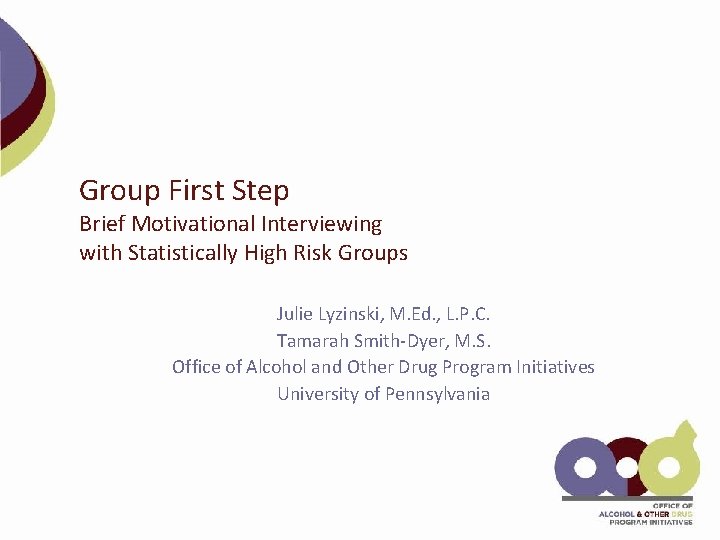 Group First Step
Brief Motivational Interviewing with Statistically High Risk Groups

Julie Lyzinski, M.Ed., L.P.C.
Tamarah Smith-Dyer, M.S.
Office of Alcohol and Other Drug Program Initiatives
University of Pennsylvania

OFFICE OF
ALCOHOL & OTHER DRUG
PROGRAM INITIATIVES